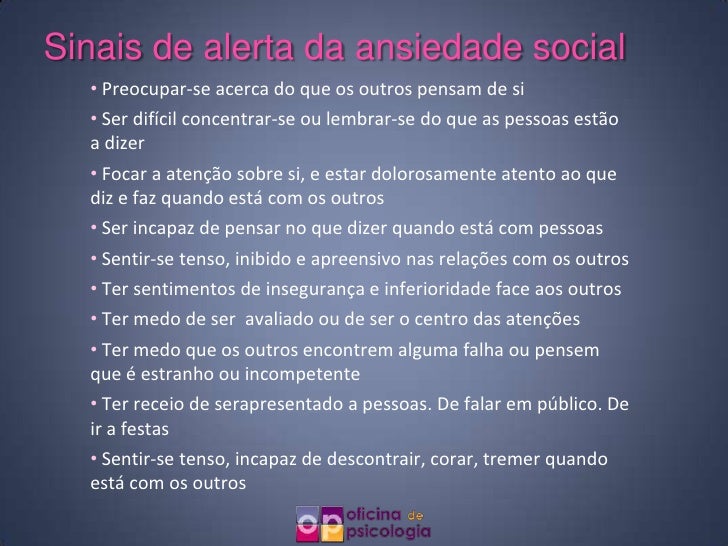 Sinais de alerta da ansiedade social

• Preocupar-se acerca do que os outros pensam de si

• Ser difícil concentrar-se ou lembrar-se do que as pessoas estão a dizer

• Focar a atenção sobre si, e estar dolorosamente atento ao que diz e faz quando está com os outros

• Ser incapaz de pensar no que dizer quando está com pessoas

• Sentir-se tenso, inibido e apreensivo nas relações com os outros

• Ter sentimentos de insegurança e inferioridade face aos outros

• Ter medo de ser  avaliado ou de ser o centro das atenções

• Ter medo que os outros encontrem alguma falha ou pensem que é estranho ou incompetente

• Ter receio de serapresentado a pessoas. De falar em público. De ir a festas

• Sentir-se tenso, incapaz de descontrair, corar, tremer quando está com os outros

op oficina de psicologia